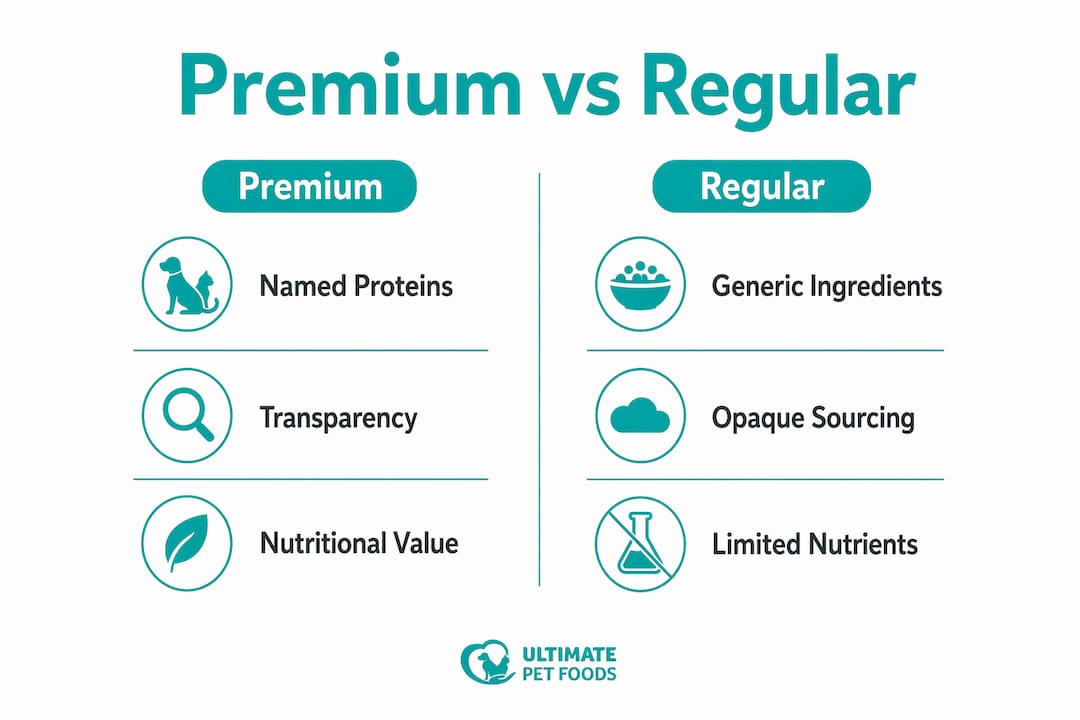 Premium vs Regular

Premium

Named Proteins

Transparency

Nutritional Value

Regular

Generic Ingredients

Opaque Sourcing

Limited Nutrients

ULTIMATE PET FOODS